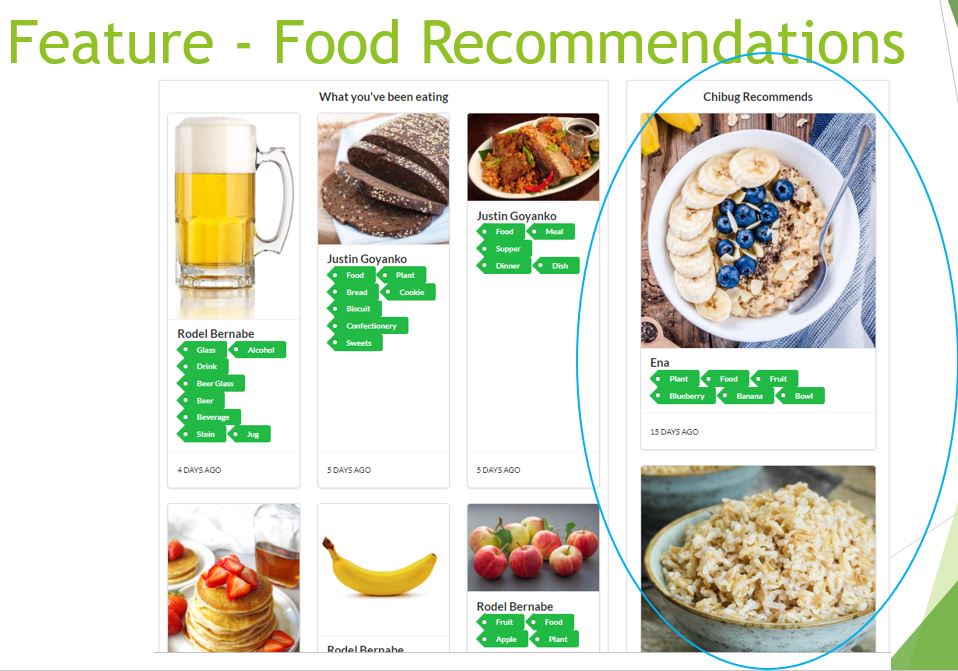 Feature - Food Recommendations

What you've been eating

Rodel Bernabe
Glass
Alcohol
Drink
Beer Glass
Beer
Beverage
Stein
Jug
4 DAYS AGO

Justin Goyanko
Food
Plant
Bread
Cookie
Biscuit
Confectionery
Sweets
5 DAYS AGO

Justin Goyanko
Food
Meal
Supper
Dinner
Dish
5 DAYS AGO

Rodel Bernabe

Rodel Bernabe
Fruit
Food
Apple
Plant

Chibug Recommends

Ena
Plant
Food
Fruit
Blueberry
Banana
Bowl
15 DAYS AGO